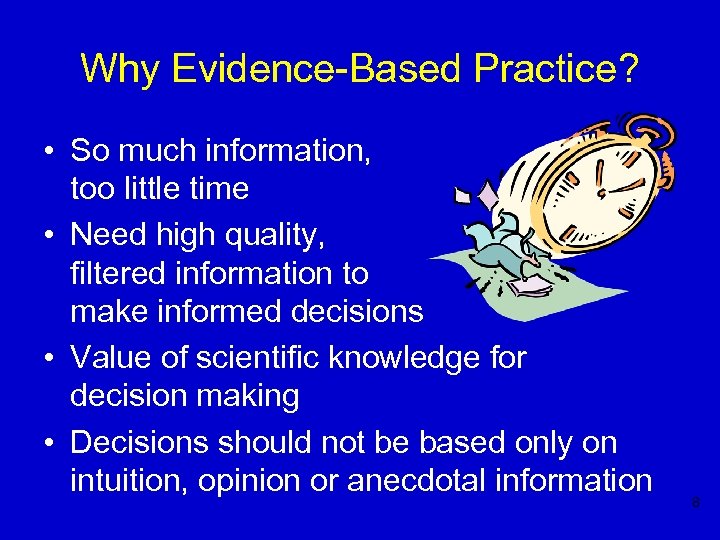 Why Evidence-Based Practice?

• So much information, too little time

• Need high quality, filtered information to make informed decisions

• Value of scientific knowledge for decision making

• Decisions should not be based only on intuition, opinion or anecdotal information

8